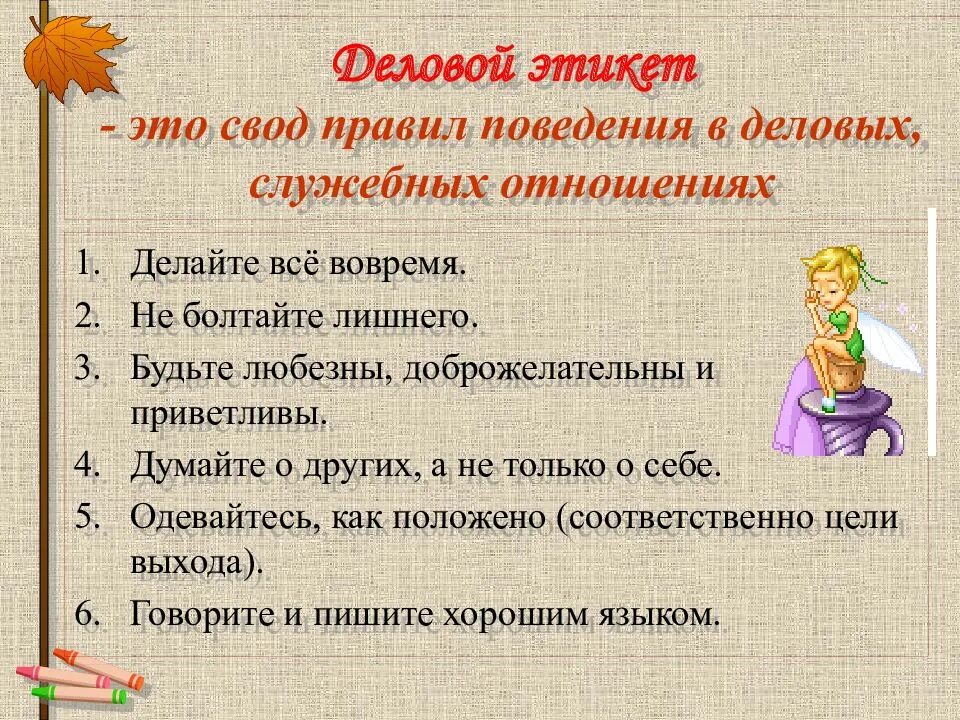 Деловой этикет
- это свод правил поведения в деловых, служебных отношениях

1. Делайте всё вовремя.
2. Не болтайте лишнего.
3. Будьте любезны, доброжелательны и приветливы.
4. Думайте о других, а не только о себе.
5. Одевайтесь, как положено (соответственно цели выхода).
6. Говорите и пишите хорошим языком.